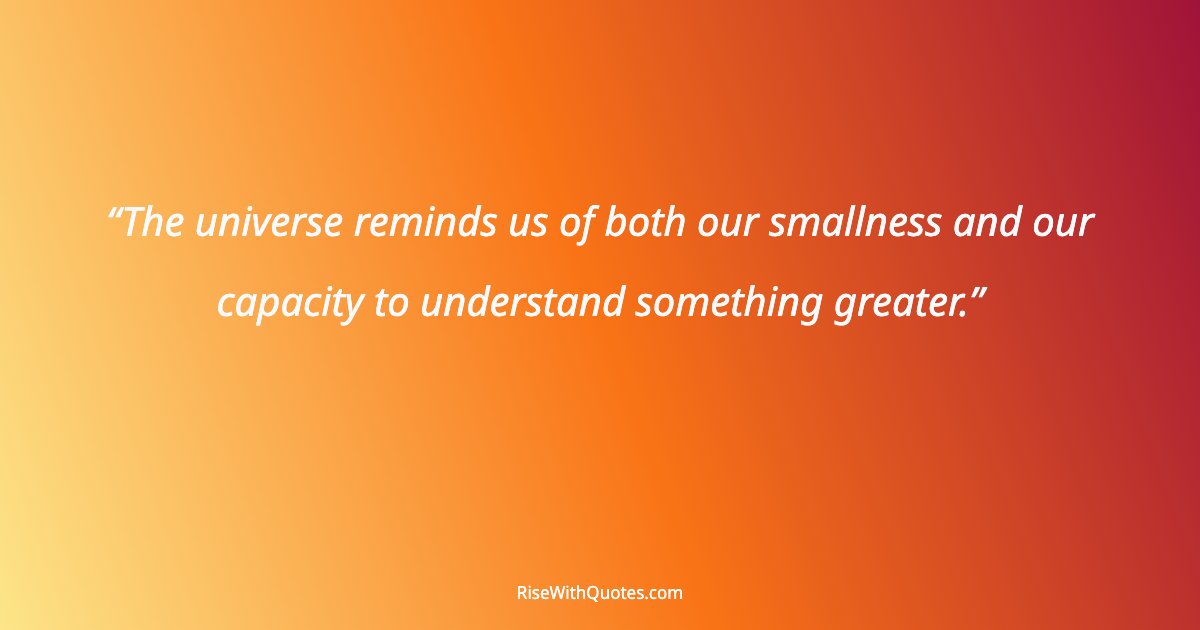 “The universe reminds us of both our smallness and our capacity to understand something greater.”

RiseWithQuotes.com